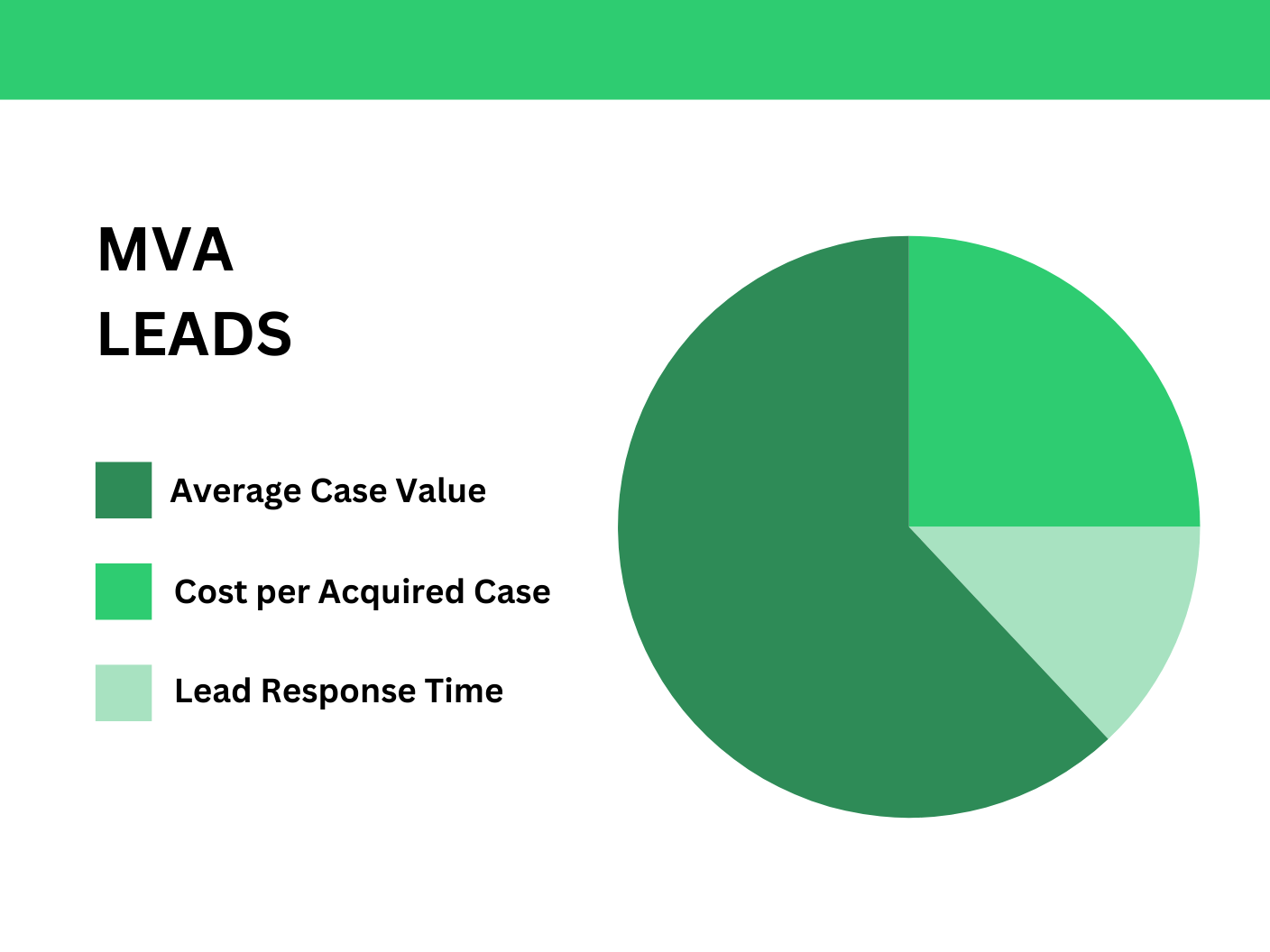 MVA
LEADS

Average Case Value

Cost per Acquired Case

Lead Response Time